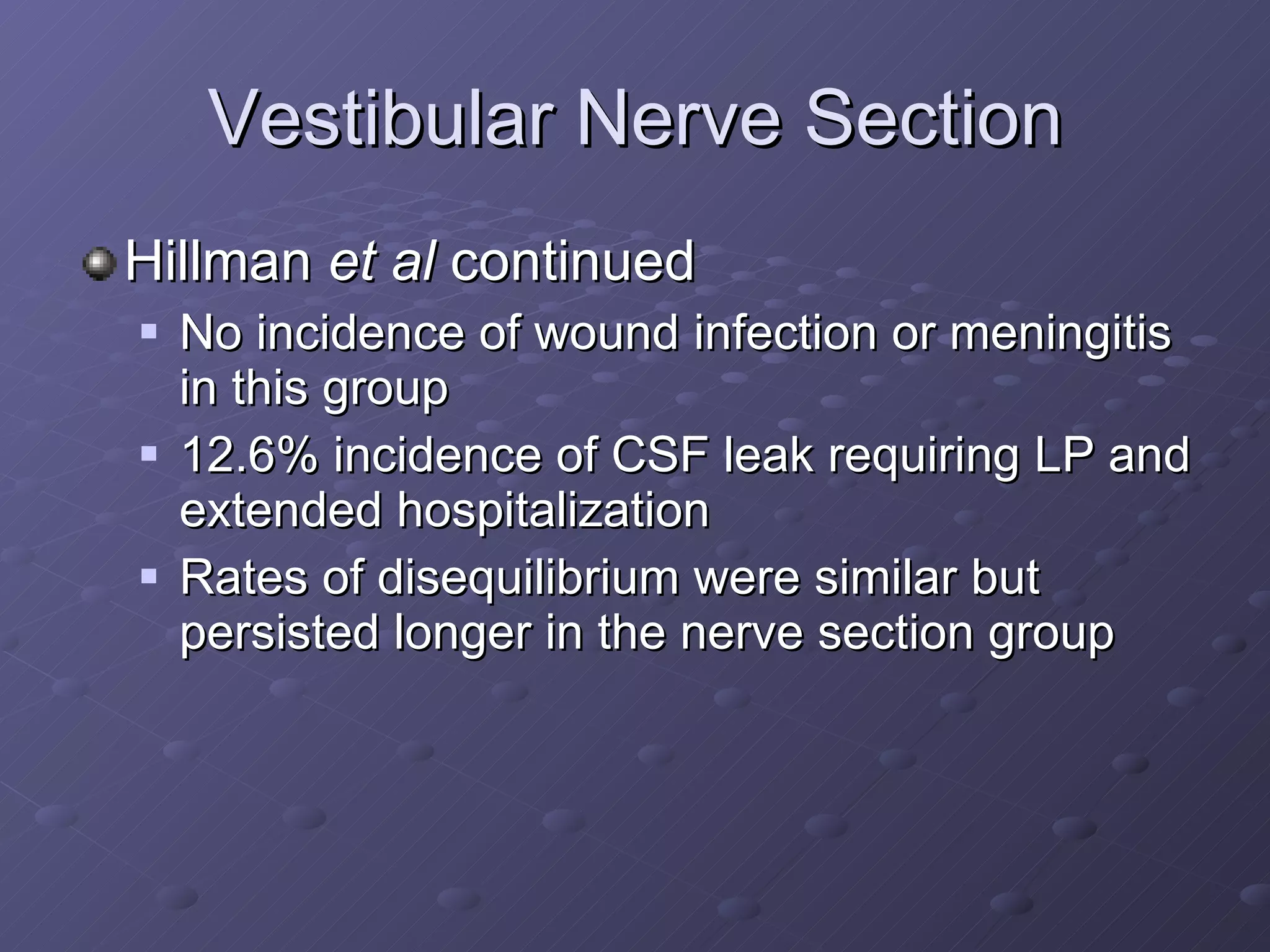 Vestibular Nerve Section

Hillman et al continued

No incidence of wound infection or meningitis in this group

12.6% incidence of CSF leak requiring LP and extended hospitalization

Rates of disequilibrium were similar but persisted longer in the nerve section group